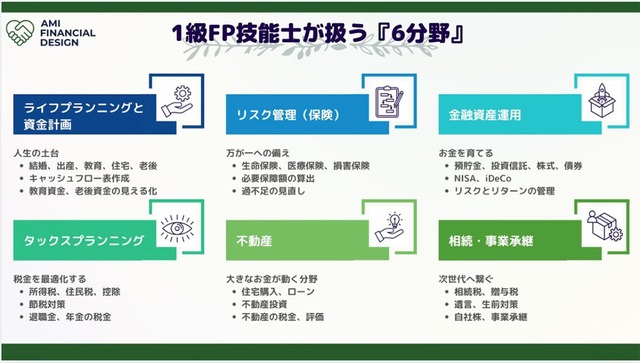 AMI FINANCIAL DESIGN

1級FP技能士が扱う『6分野』

ライフプランニングと資金計画

人生の土台
• 結婚、出産、教育、住宅、老後
• キャッシュフロー表作成
• 教育資金、老後資金の見える化

リスク管理（保険）

万が一への備え
• 生命保険、医療保険、損害保険
• 必要保障額の算出
• 過不足の見直し

金融資産運用

お金を育てる
• 預貯金、投資信託、株式、債券
• NISA、iDeCo
• リスクとリターンの管理

タックスプランニング

税金を最適化する
• 所得税、住民税、控除
• 節税対策
• 退職金、年金の税金

不動産

大きなお金が動く分野
• 住宅購入、ローン
• 不動産投資
• 不動産の税金、評価

相続・事業承継

次世代へ繋ぐ
• 相続税、贈与税
• 遺言、生前対策
• 自社株、事業承継